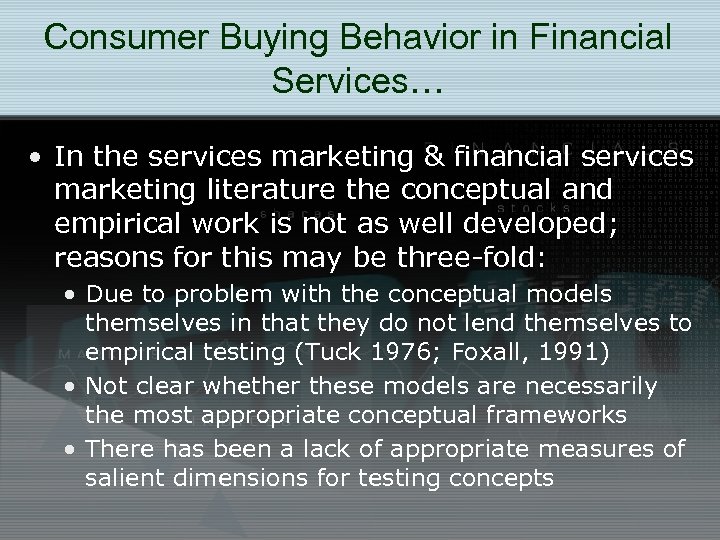 Consumer Buying Behavior in Financial Services…

• In the services marketing & financial services marketing literature the conceptual and empirical work is not as well developed; reasons for this may be three-fold:
  • Due to problem with the conceptual models themselves in that they do not lend themselves to empirical testing (Tuck 1976; Foxall, 1991)
  • Not clear whether these models are necessarily the most appropriate conceptual frameworks
  • There has been a lack of appropriate measures of salient dimensions for testing concepts